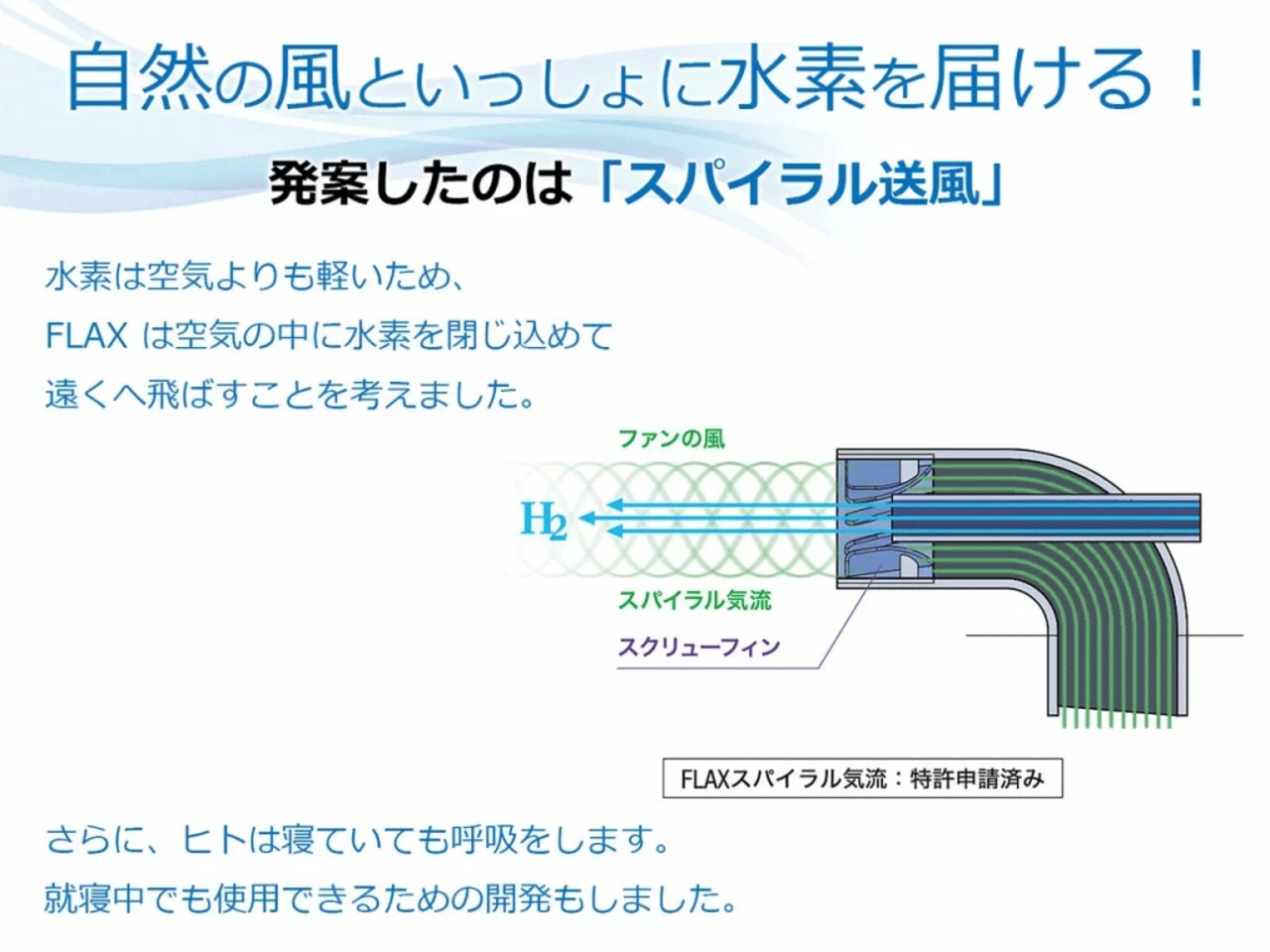 自然の風といっしょに水素を届ける！

発案したのは「スパイラル送風」

水素は空気よりも軽いため、
FLAX は空気の中に水素を閉じ込めて
遠くへ飛ばすことを考えました。

ファンの風

$H_2$

スパイラル気流

スクリューフィン

FLAXスパイラル気流：特許申請済み

さらに、ヒトは寝ていても呼吸をします。
就寝中でも使用できるための開発もしました。